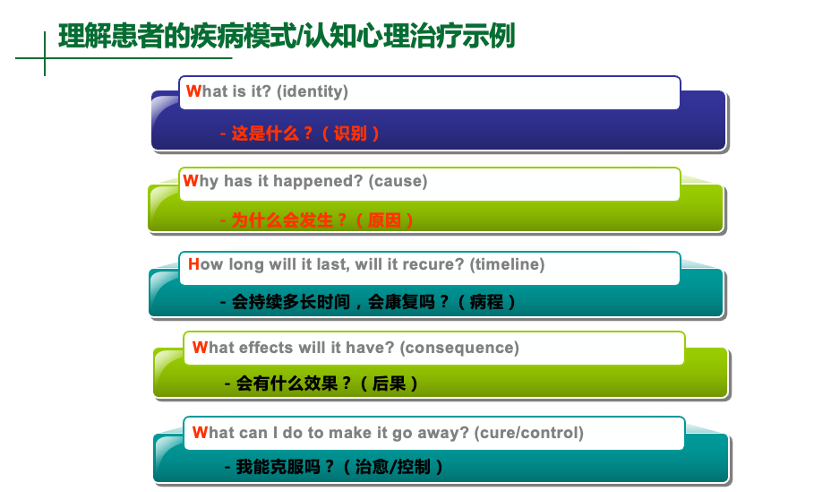 理解患者的疾病模式/认知心理治疗示例

What is it? (identity)

- 这是什么？（识别）

Why has it happened? (cause)

- 为什么会发生？（原因）

How long will it last, will it recure? (timeline)

- 会持续多长时间，会康复吗？（病程）

What effects will it have? (consequence)

- 会有什么效果？（后果）

What can I do to make it go away? (cure/control)

- 我能克服吗？（治愈/控制）